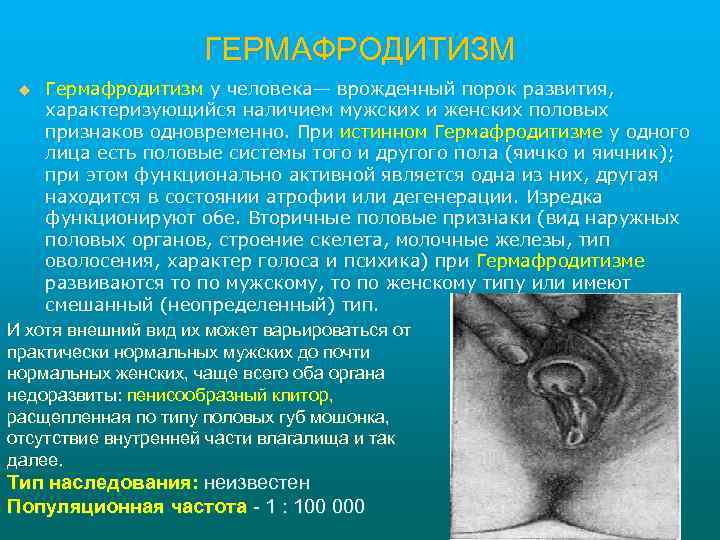 ГЕРМАФРОДИТИЗМ

Гермафродитизм у человека— врожденный порок развития, характеризующийся наличием мужских и женских половых признаков одновременно. При истинном Гермафродитизме у одного лица есть половые системы того и другого пола (яичко и яичник); при этом функционально активной является одна из них, другая находится в состоянии атрофии или дегенерации. Изредка функционируют обе. Вторичные половые признаки (вид наружных половых органов, строение скелета, молочные железы, тип оволосения, характер голоса и психика) при Гермафродитизме развиваются то по мужскому, то по женскому типу или имеют смешанный (неопределенный) тип.

И хотя внешний вид их может варьироваться от практически нормальных мужских до почти нормальных женских, чаще всего оба органа недоразвиты: пенисообразный клитор, расщепленная по типу половых губ мошонка, отсутствие внутренней части влагалища и так далее.

Тип наследования: неизвестен

Популяционная частота - 1 : 100 000